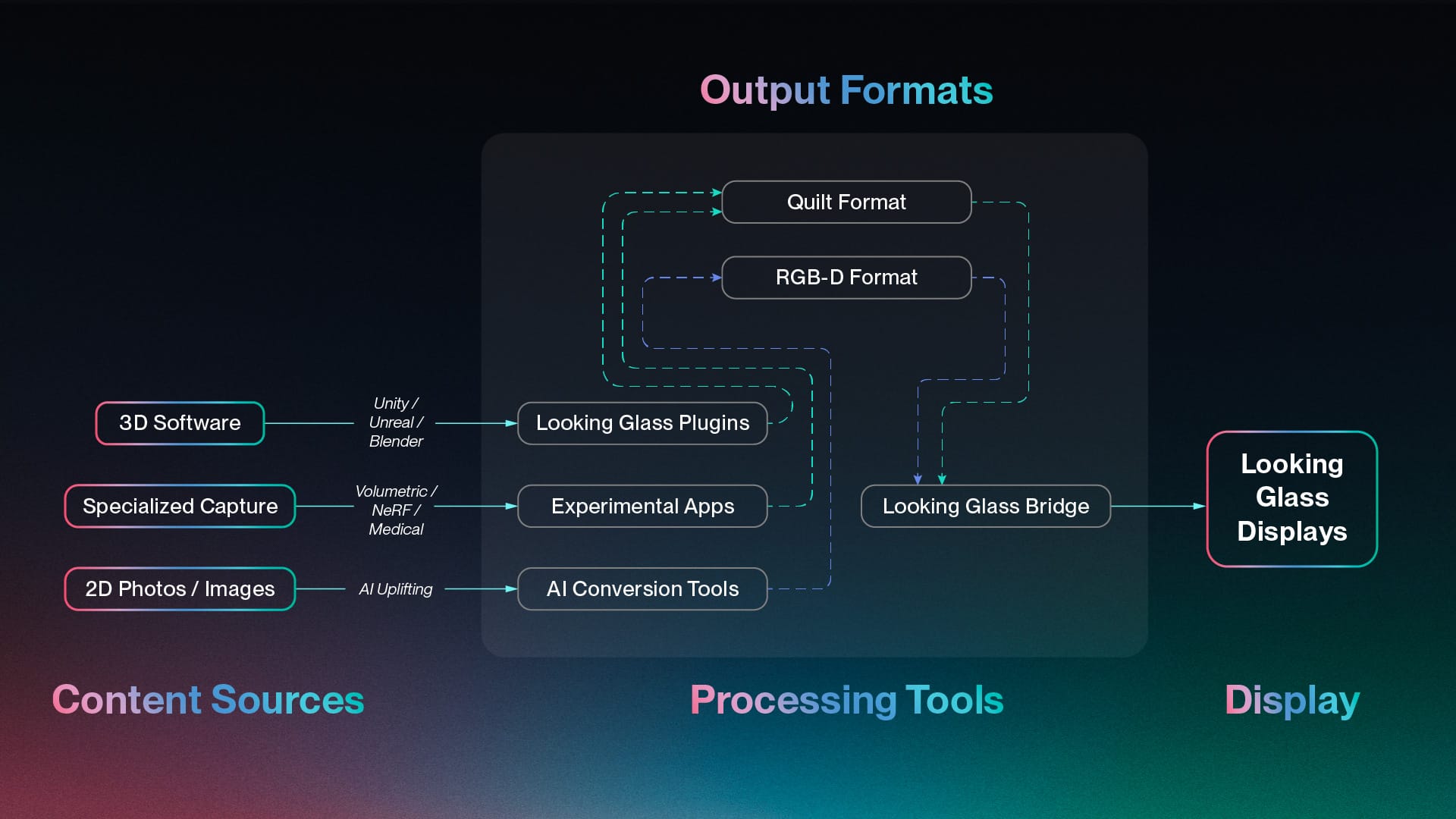 Output Formats

Quilt Format

RGB-D Format

3D Software

Unity / Unreal / Blender

Looking Glass Plugins

Specialized Capture

Volumetric / NeRF / Medical

Experimental Apps

Looking Glass Bridge

Looking Glass Displays

2D Photos / Images

AI Uplifting

AI Conversion Tools

Content Sources

Processing Tools

Display